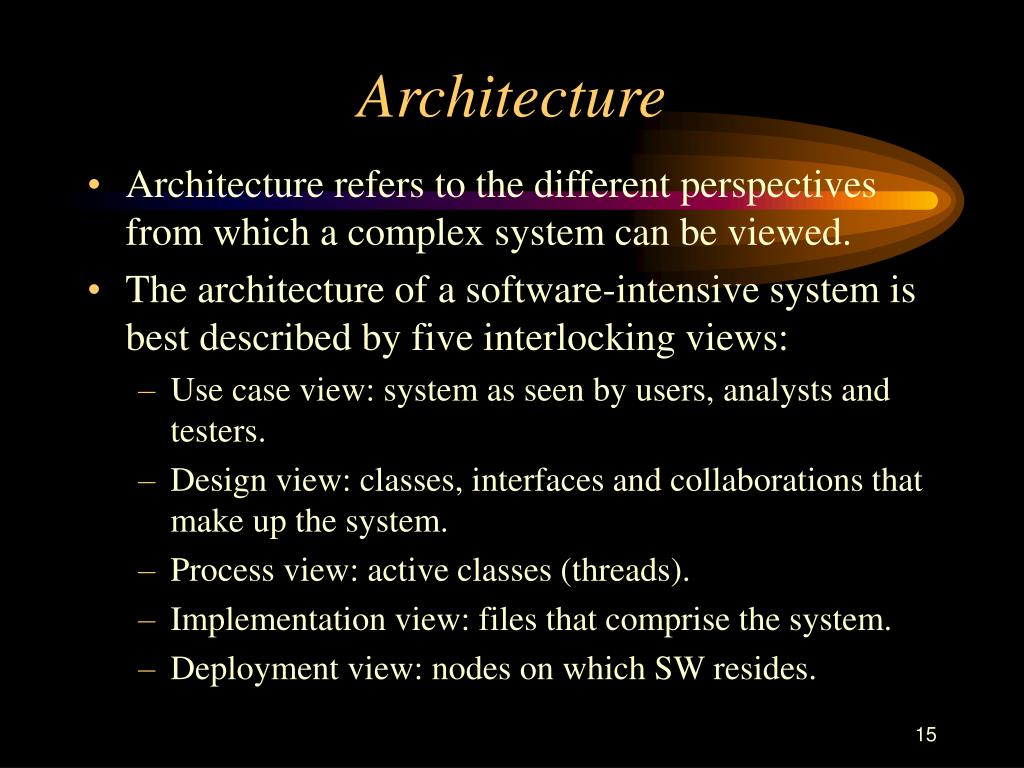 Architecture

• Architecture refers to the different perspectives from which a complex system can be viewed.
• The architecture of a software-intensive system is best described by five interlocking views:
– Use case view: system as seen by users, analysts and testers.
– Design view: classes, interfaces and collaborations that make up the system.
– Process view: active classes (threads).
– Implementation view: files that comprise the system.
– Deployment view: nodes on which SW resides.

15